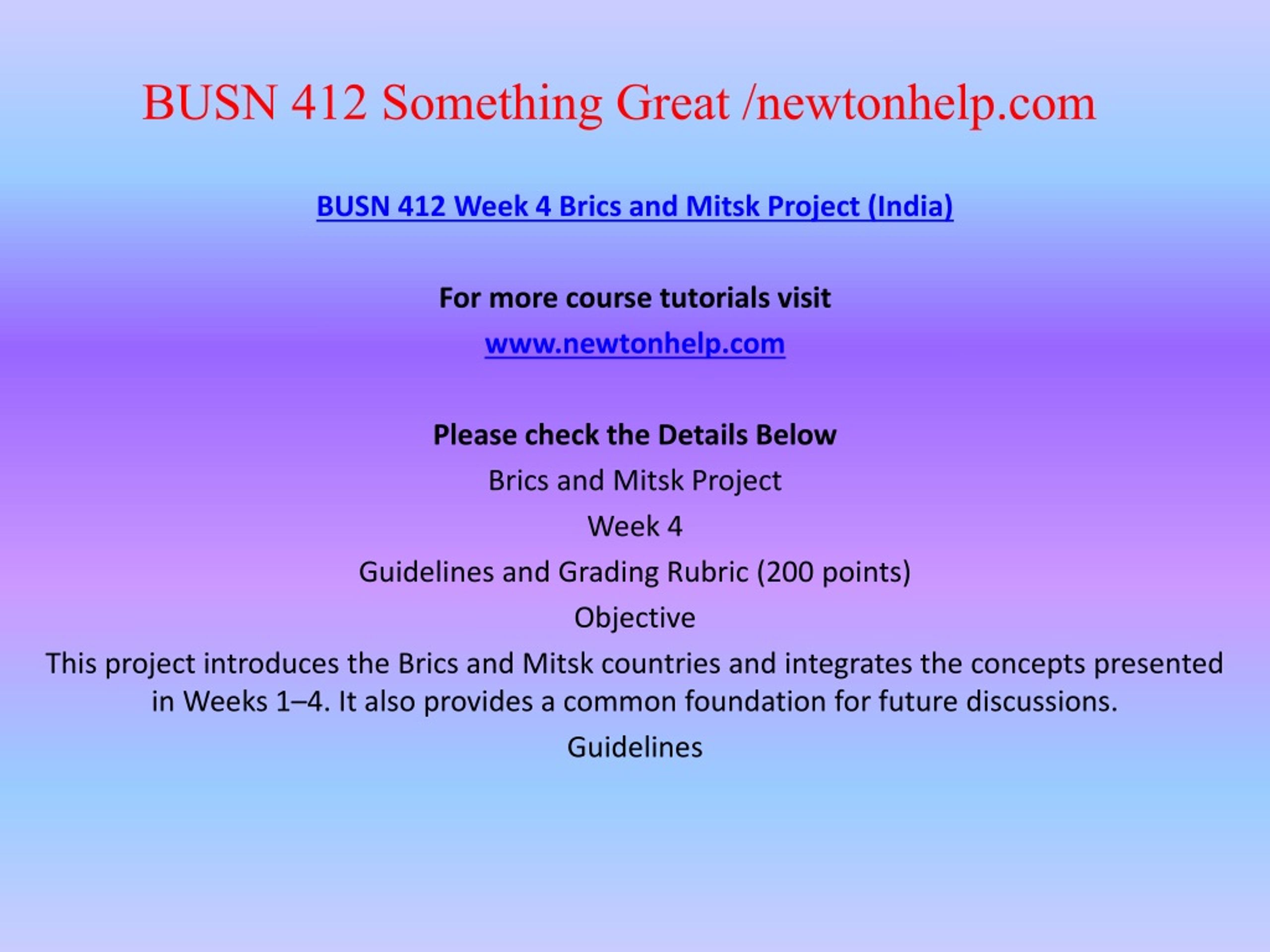 BUSN 412 Something Great /newtonhelp.com

BUSN 412 Week 4 Brics and Mitsk Project (India)

For more course tutorials visit

www.newtonhelp.com

Please check the Details Below

Brics and Mitsk Project

Week 4

Guidelines and Grading Rubric (200 points)

Objective

This project introduces the Brics and Mitsk countries and integrates the concepts presented in Weeks 1–4. It also provides a common foundation for future discussions.

Guidelines